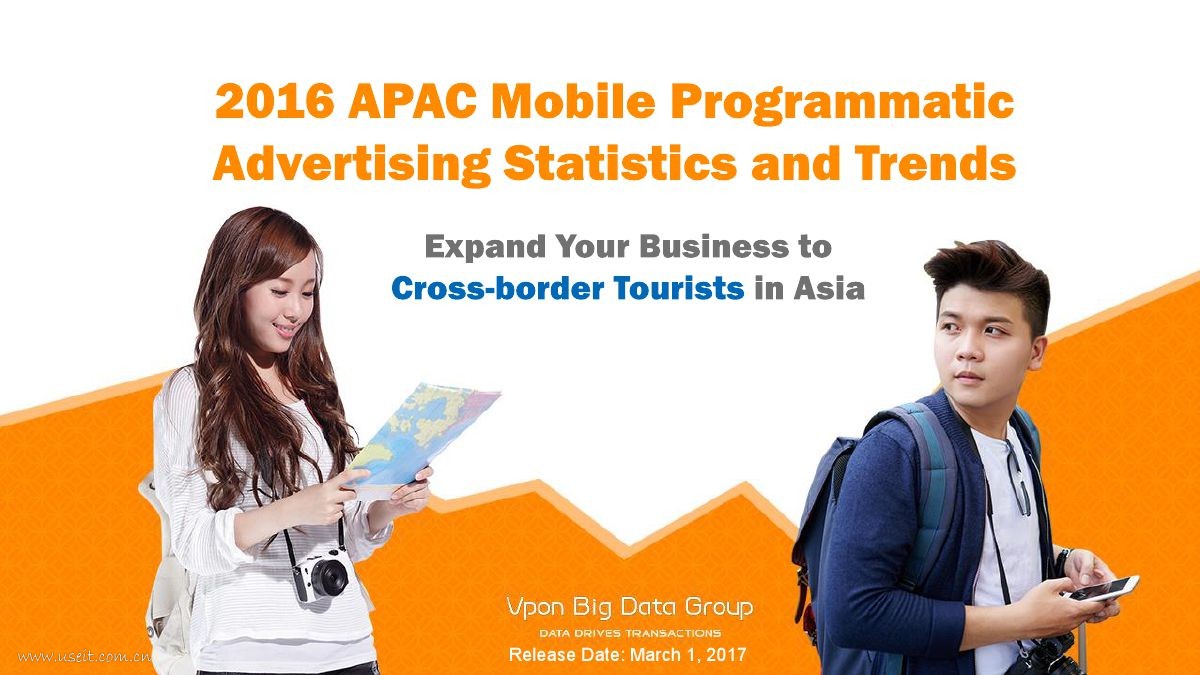 2016 APAC Mobile Programmatic Advertising Statistics and Trends

Expand Your Business to Cross-border Tourists in Asia

Vpon Big Data Group

DATA DRIVES TRANSACTIONS

Release Date: March 1, 2017

www.useit.com.cn